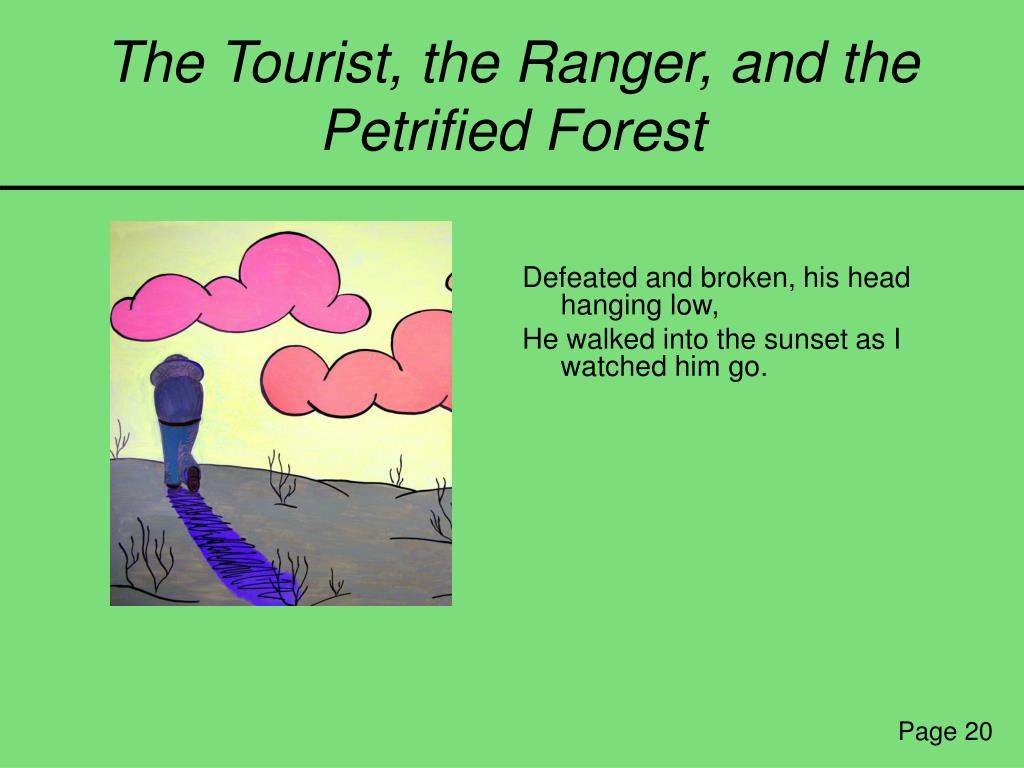 The Tourist, the Ranger, and the Petrified Forest

Defeated and broken, his head hanging low,

He walked into the sunset as I watched him go.

Page 20